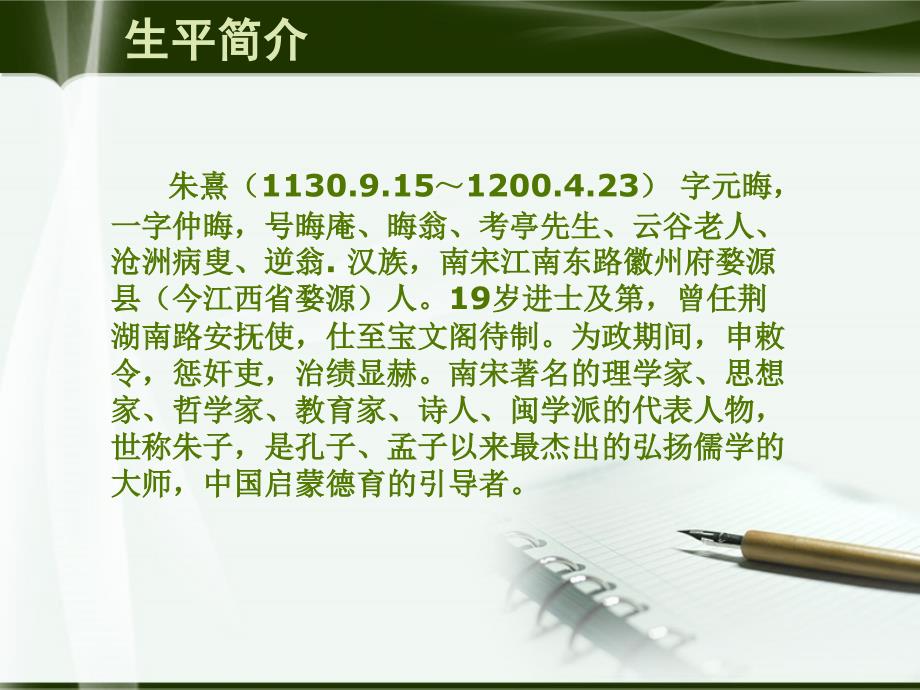 生平简介

朱熹（1130.9.15～1200.4.23） 字元晦，一字仲晦，号晦庵、晦翁、考亭先生、云谷老人、沧洲病叟、逆翁. 汉族，南宋江南东路徽州府婺源县（今江西省婺源）人。19岁进士及第，曾任荆湖南路安抚使，仕至宝文阁待制。为政期间，申敕令，惩奸吏，治绩显赫。南宋著名的理学家、思想家、哲学家、教育家、诗人、闽学派的代表人物，世称朱子，是孔子、孟子以来最杰出的弘扬儒学的大师，中国启蒙德育的引导者。